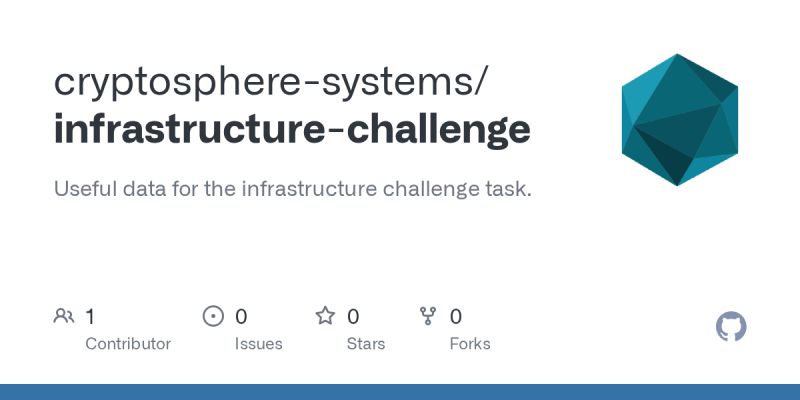 cryptosphere-systems/
infrastructure-challenge

Useful data for the infrastructure challenge task.

1
Contributor

0
Issues

0
Stars

0
Forks